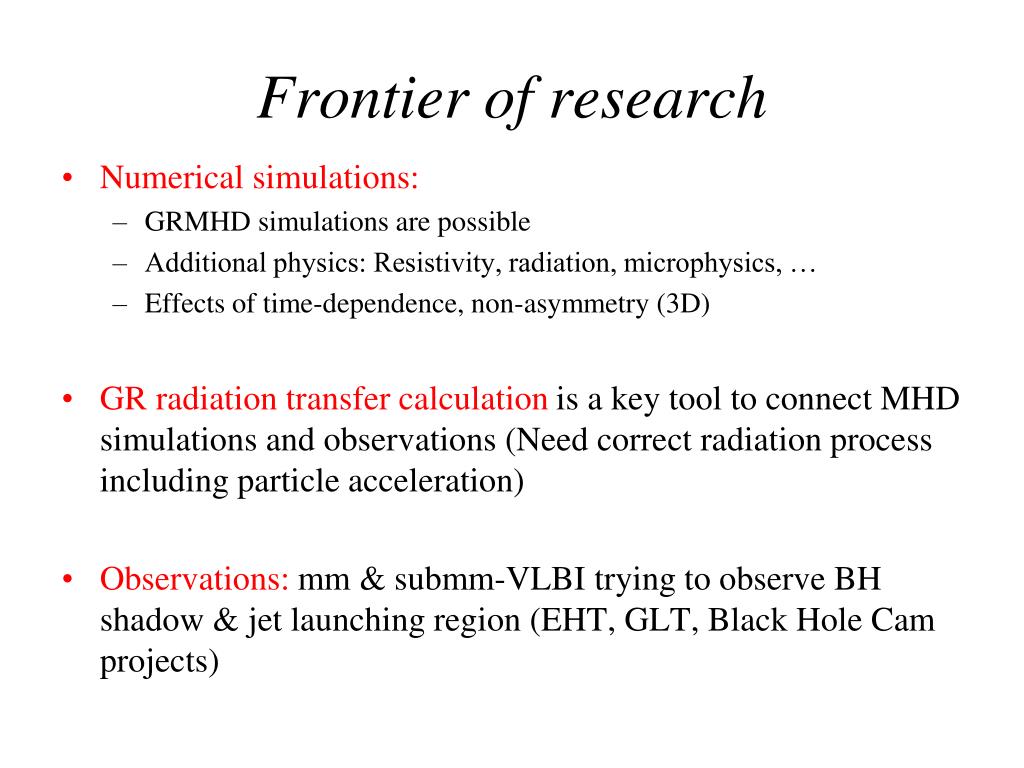 Frontier of research

• Numerical simulations:
– GRMHD simulations are possible
– Additional physics: Resistivity, radiation, microphysics, …
– Effects of time-dependence, non-asymmetry (3D)

• GR radiation transfer calculation is a key tool to connect MHD simulations and observations (Need correct radiation process including particle acceleration)

• Observations: mm & submm-VLBI trying to observe BH shadow & jet launching region (EHT, GLT, Black Hole Cam projects)